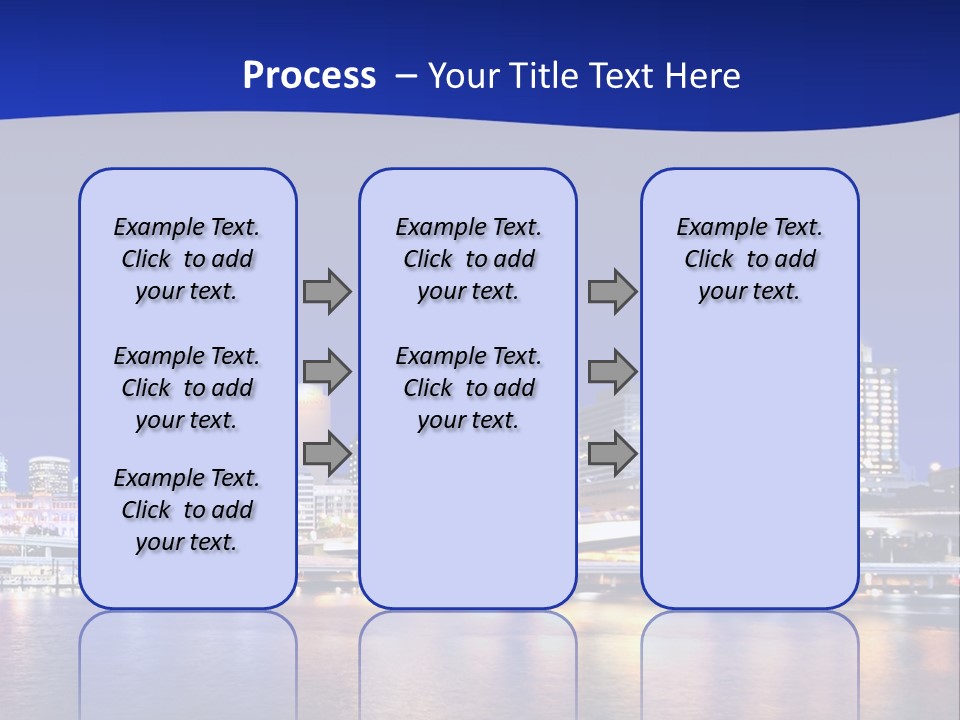 Process – Your Title Text Here

Example Text. Click to add your text.

Example Text. Click to add your text.

Example Text. Click to add your text.

Example Text. Click to add your text.

Example Text. Click to add your text.

Example Text. Click to add your text.